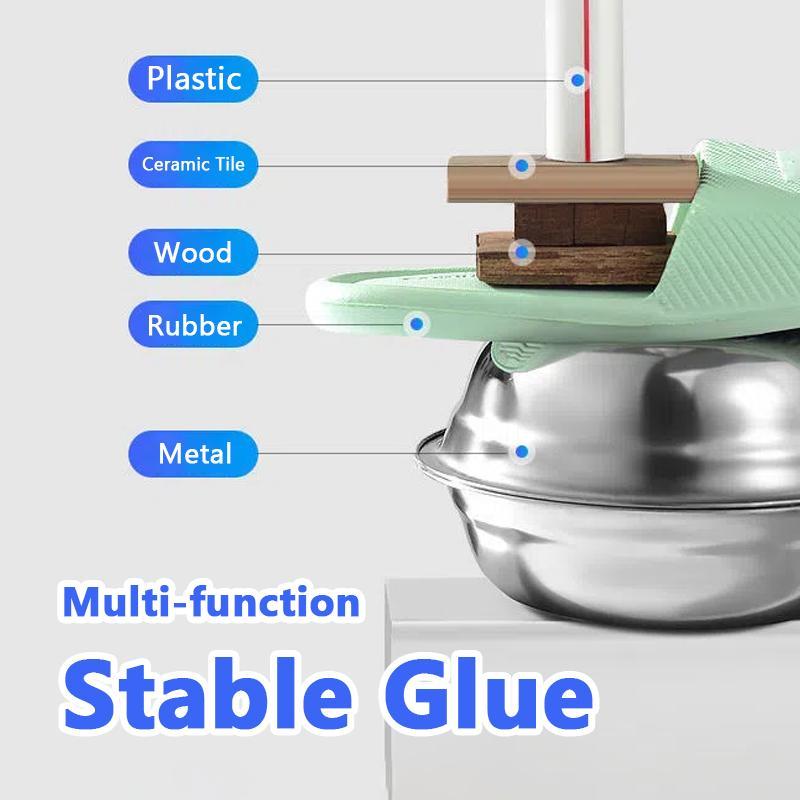 Plastic

Ceramic Tile

Wood

Rubber

Metal

Multi-function

Stable Glue